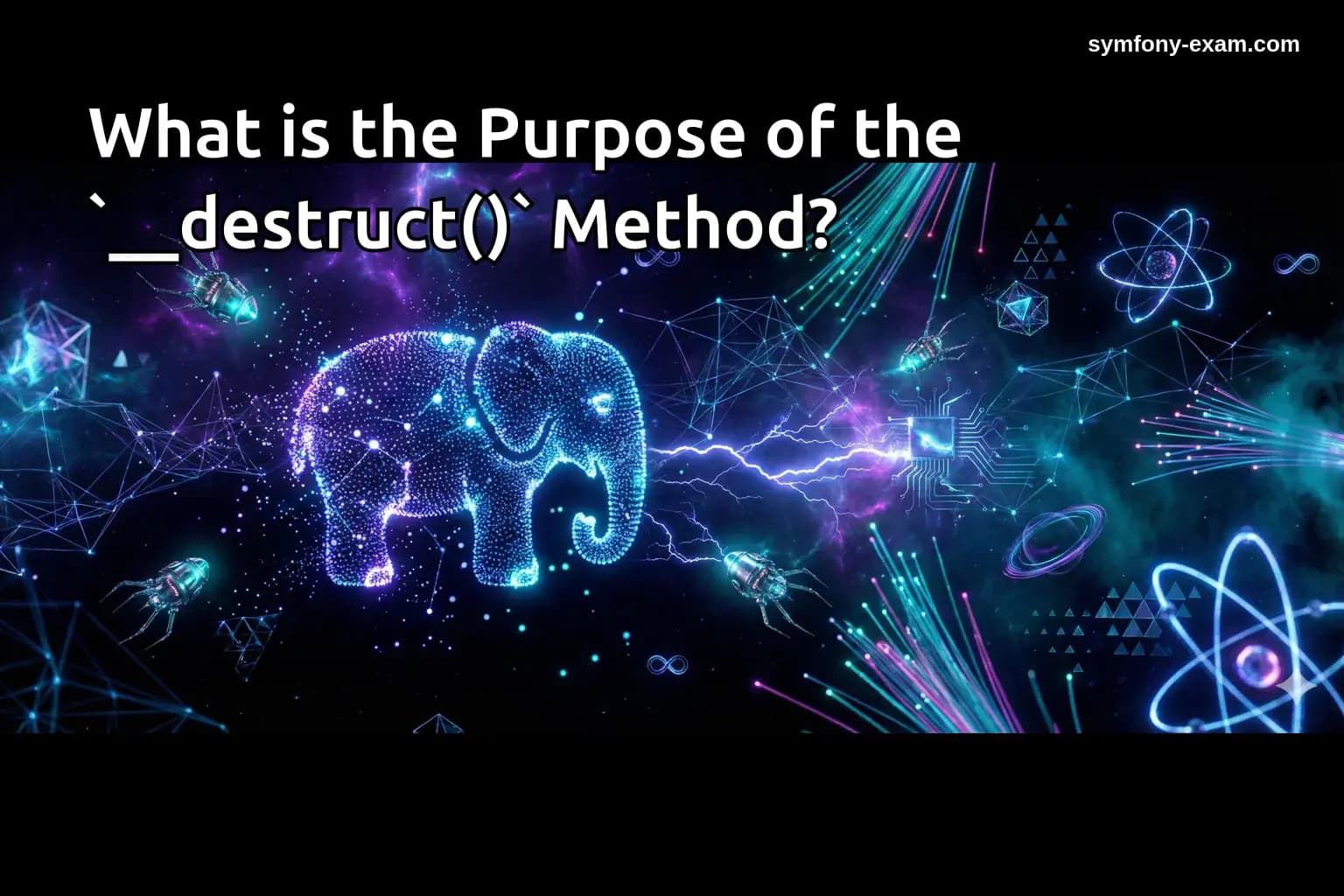 symfony-exam.com

What is the Purpose of the `__destruct()` Method?